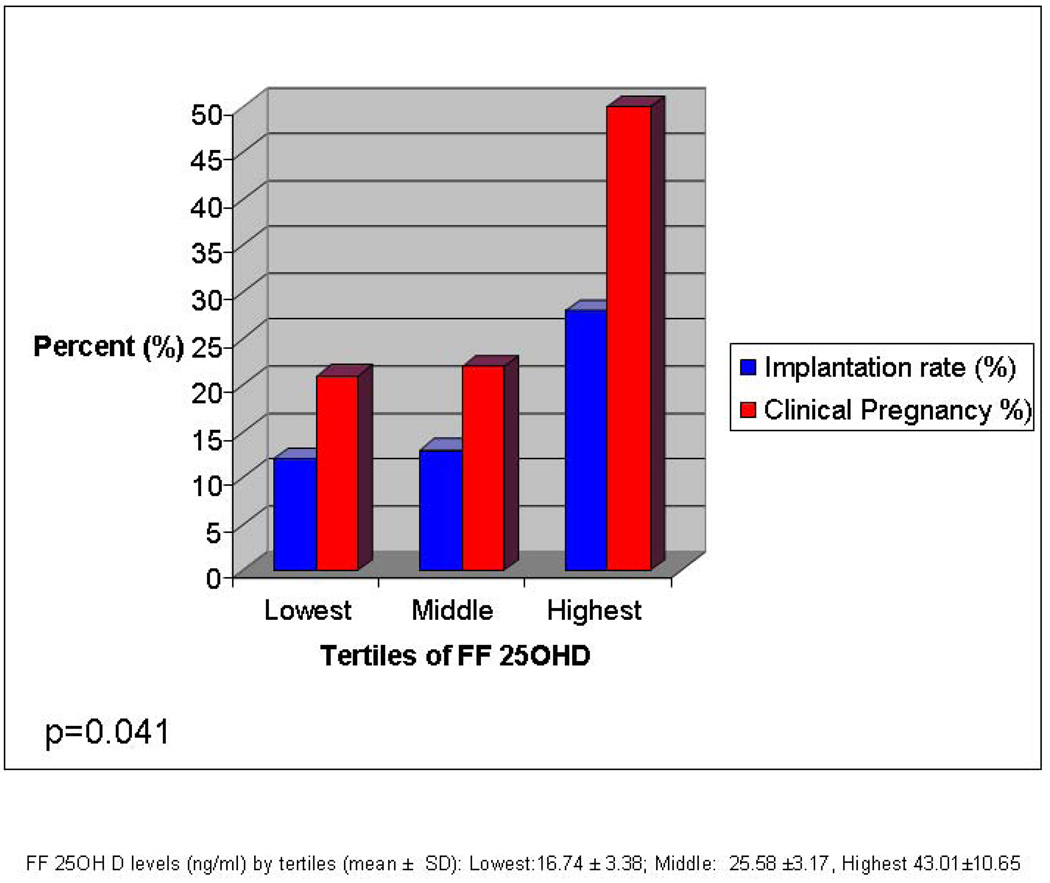 Percent (%)

50
45
40
35
30
25
20
15
10
5
0

Lowest
Middle
Highest

Tertiles of FF 25OHD

Implantation rate (%)
Clinical Pregnancy %)

p=0.041

FF 25OH D levels (ng/ml) by tertiles (mean ± SD): Lowest:16.74 ± 3.38; Middle: 25.58 ±3.17, Highest 43.01±10.65